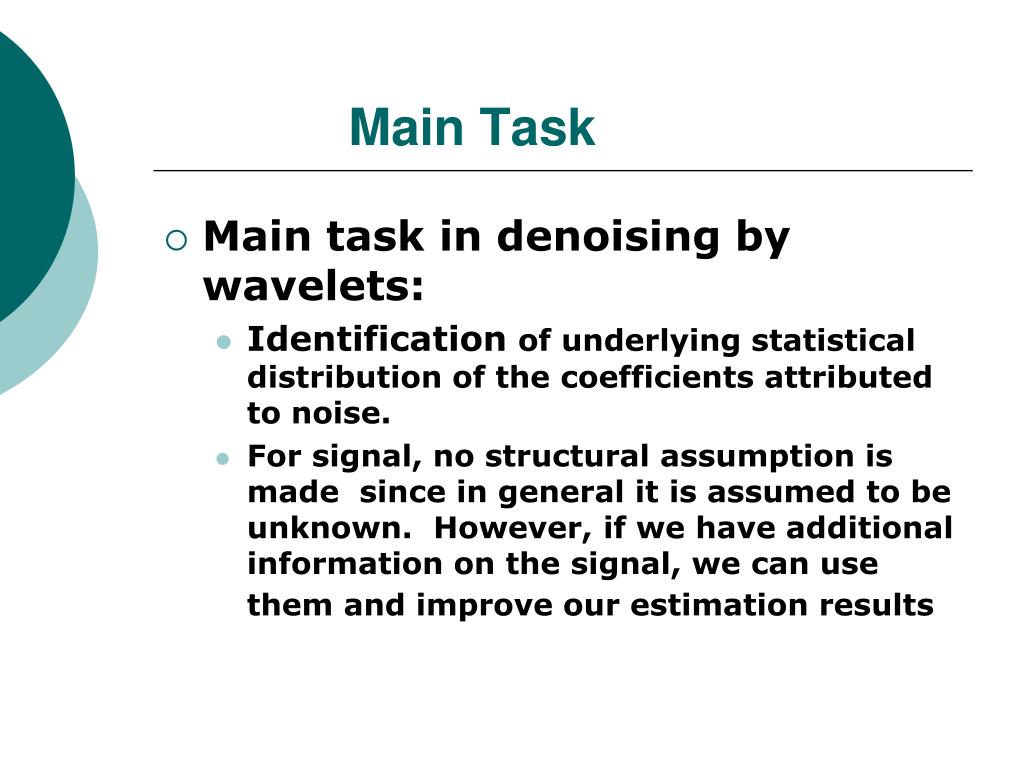 Main Task

Main task in denoising by wavelets:

Identification of underlying statistical distribution of the coefficients attributed to noise.

For signal, no structural assumption is made since in general it is assumed to be unknown. However, if we have additional information on the signal, we can use them and improve our estimation results